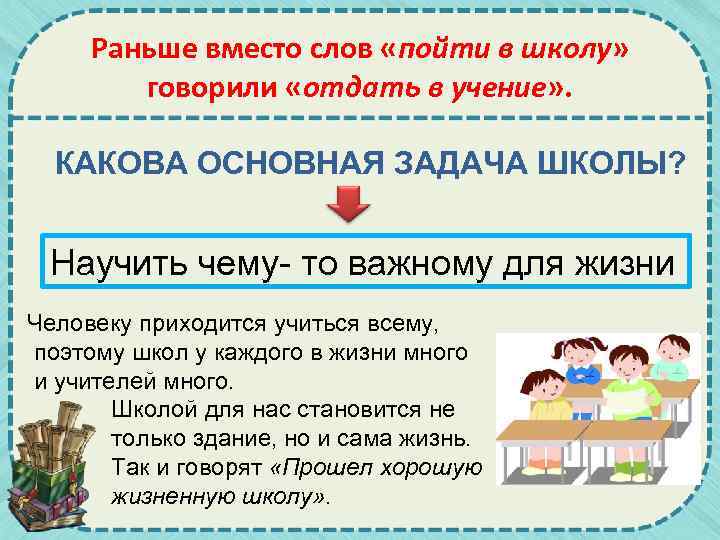 Раньше вместо слов «пойти в школу» говорили «отдать в учение».

КАКОВА ОСНОВНАЯ ЗАДАЧА ШКОЛЫ?

Научить чему- то важному для жизни

Человеку приходится учиться всему, поэтому школ у каждого в жизни много и учителей много.

Школой для нас становится не только здание, но и сама жизнь. Так и говорят «Прошел хорошую жизненную школу».